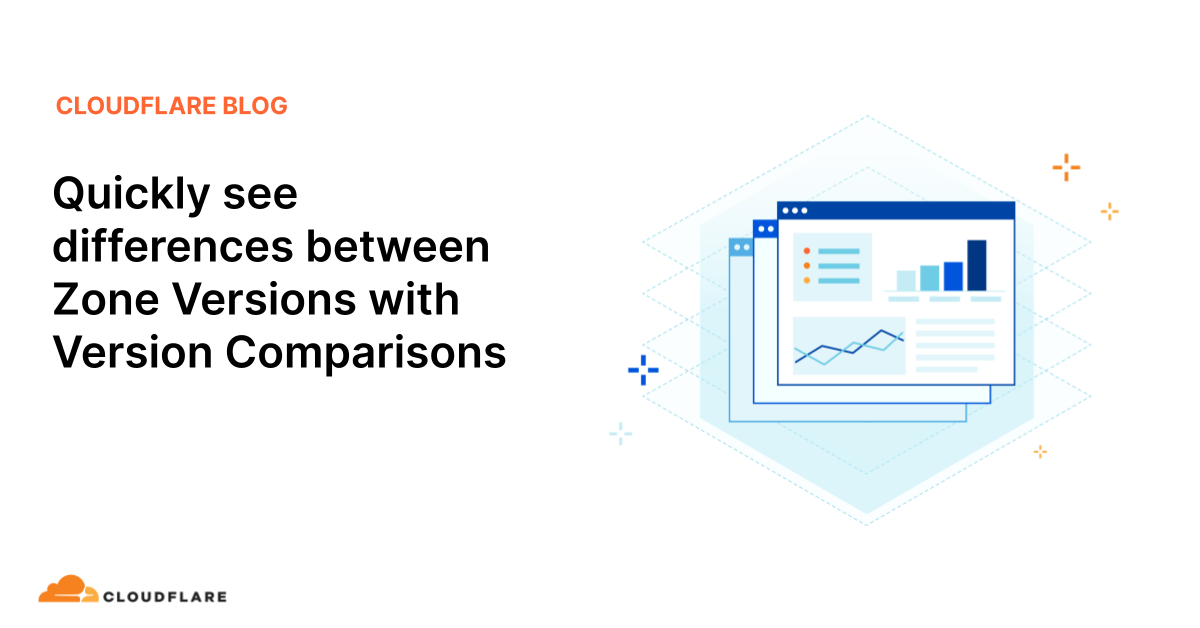 CLOUDFLARE BLOG

Quickly see differences between Zone Versions with Version Comparisons

CLOUDFLARE